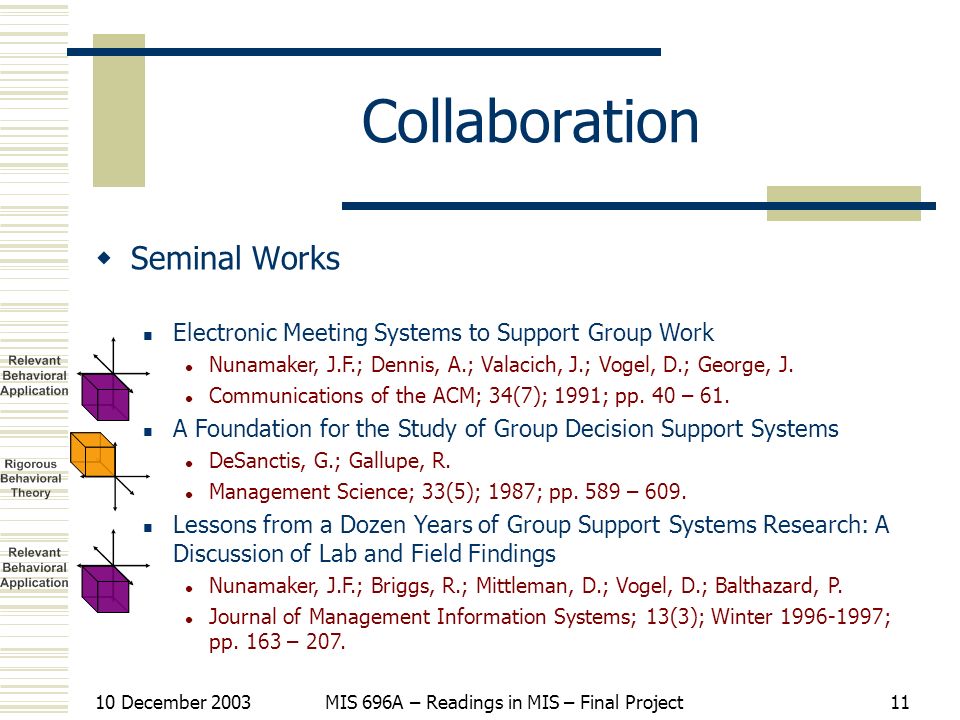 Collaboration

Seminal Works

Relevant Behavioral Application

Electronic Meeting Systems to Support Group Work

Nunamaker, J.F.; Dennis, A.; Valacich, J.; Vogel, D.; George, J.

Communications of the ACM; 34(7); 1991; pp. 40 – 61.

Rigorous Behavioral Theory

A Foundation for the Study of Group Decision Support Systems

DeSanctis, G.; Gallupe, R.

Management Science; 33(5); 1987; pp. 589 – 609.

Relevant Behavioral Application

Lessons from a Dozen Years of Group Support Systems Research: A Discussion of Lab and Field Findings

Nunamaker, J.F.; Briggs, R.; Mittleman, D.; Vogel, D.; Balthazard, P.

Journal of Management Information Systems; 13(3); Winter 1996-1997; pp. 163 – 207.

10 December 2003 MIS 696A – Readings in MIS – Final Project 11